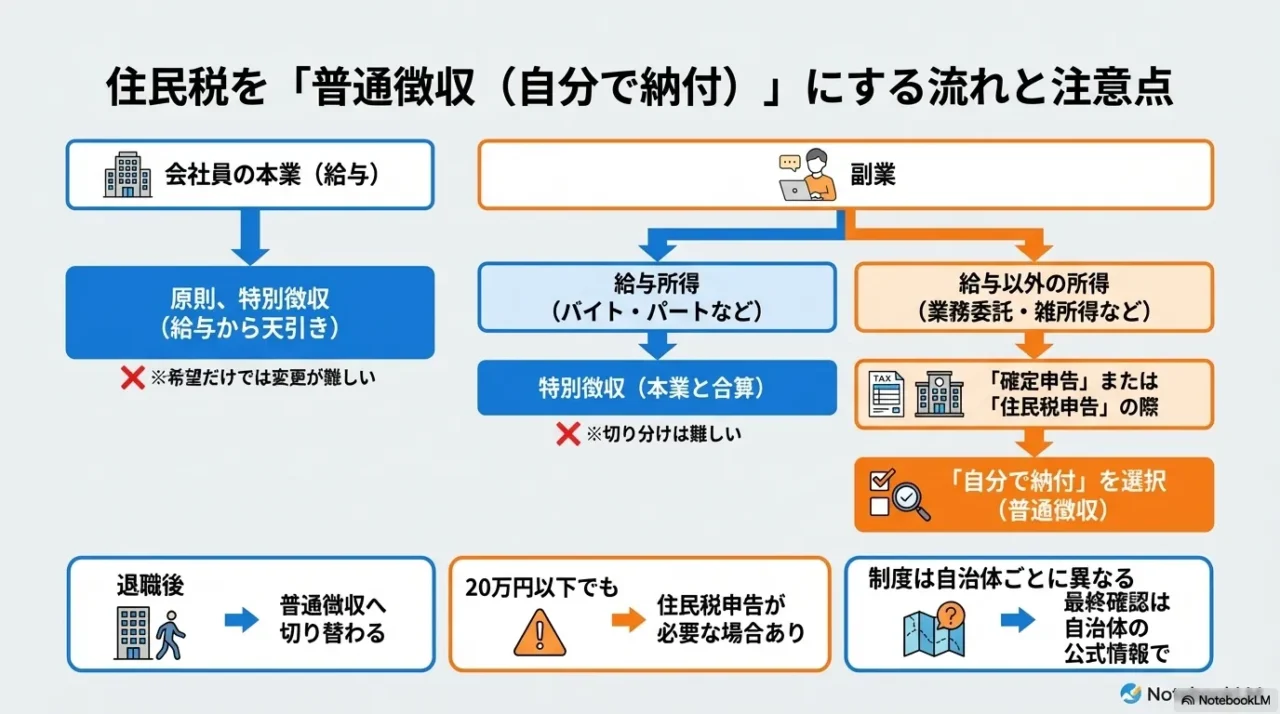 住民税を「普通徴収（自分で納付）」にする流れと注意点

会社員の本業（給与）

原則、特別徴収
（給与から天引き）

※希望だけでは変更が難しい

副業

給与所得
（バイト・パートなど）

特別徴収（本業と合算）

※切り分けは難しい

給与以外の所得
（業務委託・雑所得など）

TAX

「確定申告」または
「住民税申告」の際

「自分で納付」を選択
（普通徴収）

退職後

普通徴収へ
切り替わる

20万円以下でも

住民税申告が
必要な場合あり

制度は自治体ごとに異なる

最終確認は
自治体の
公式情報で

NotebookLM